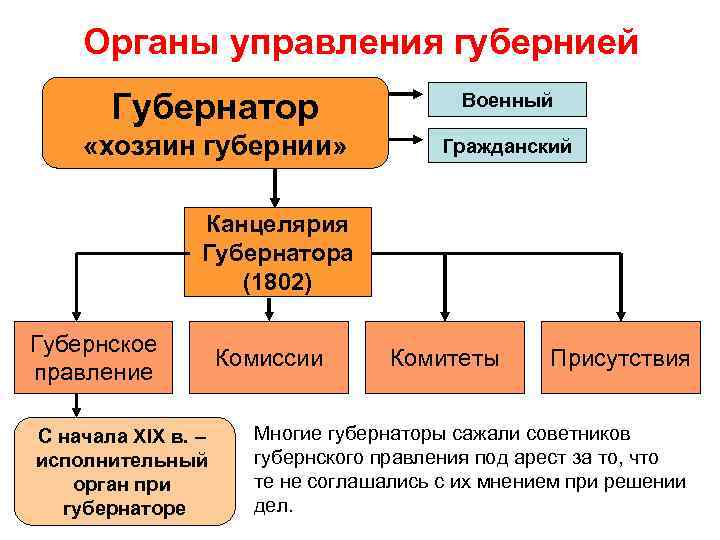 Органы управления губернией

Губернатор
«хозяин губернии»

Военный

Гражданский

Канцелярия Губернатора (1802)

Губернское правление

Комиссии

Комитеты

Присутствия

С начала XIX в. – исполнительный орган при губернаторе

Многие губернаторы сажали советников губернского правления под арест за то, что те не соглашались с их мнением при решении дел.